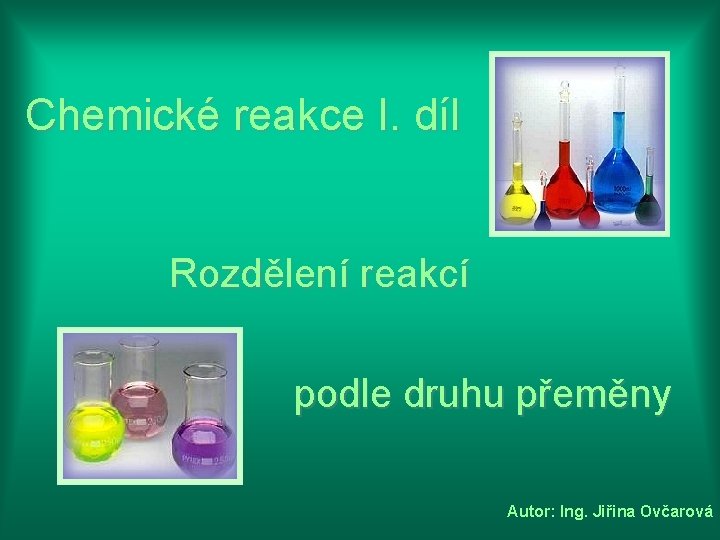 Chemické reakce I. díl

Rozdělení reakcí

podle druhu přeměny

Autor: Ing. Jiřina Ovčarová